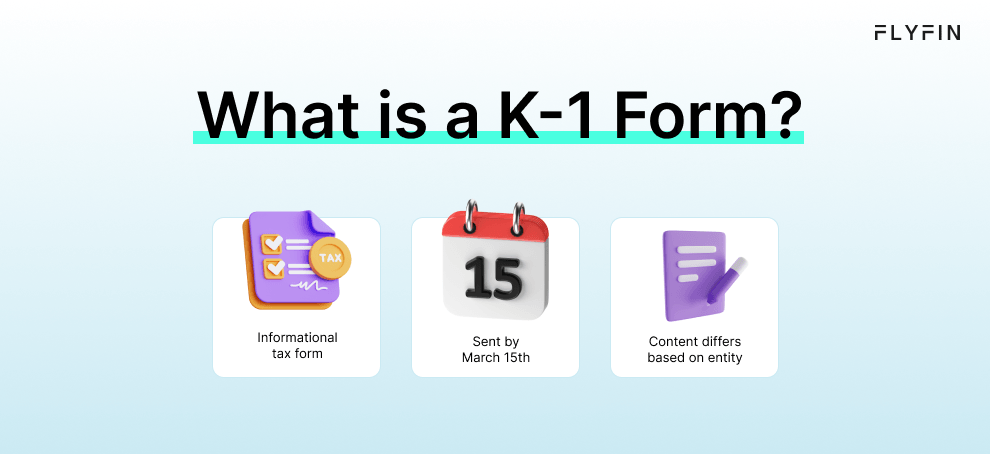 FLYFIN

What is a K-1 Form?

TAX

Informational tax form

15

Sent by March 15th

Content differs based on entity